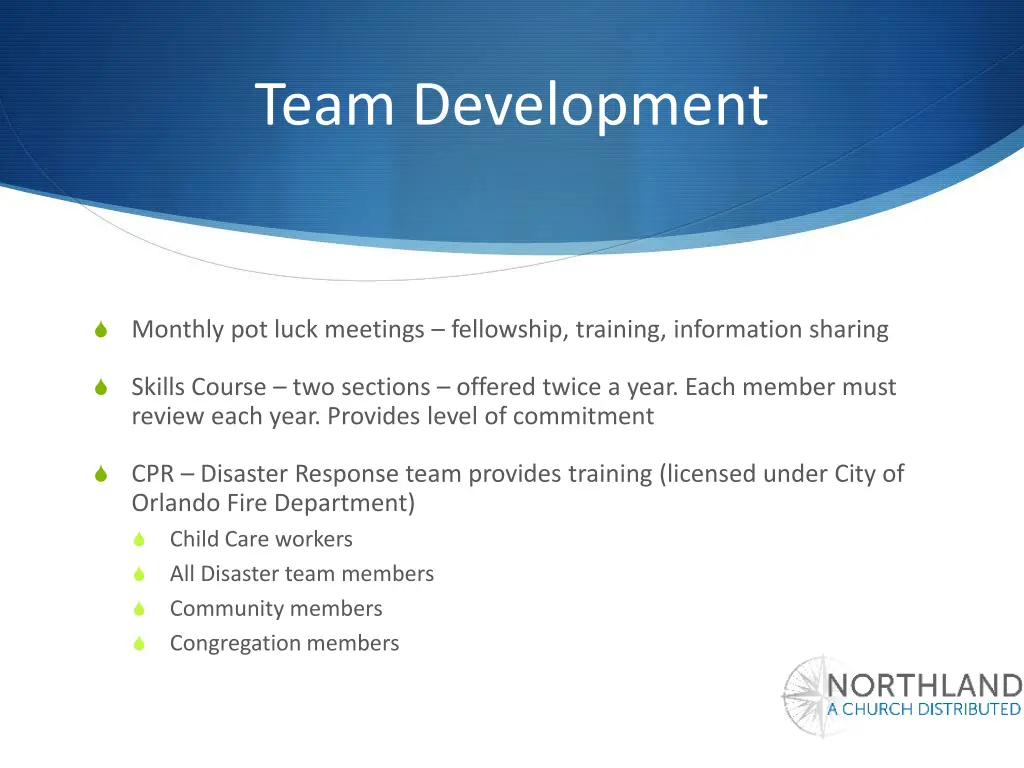 Team Development

Monthly pot luck meetings – fellowship, training, information sharing

Skills Course – two sections – offered twice a year. Each member must review each year. Provides level of commitment

CPR – Disaster Response team provides training (licensed under City of Orlando Fire Department)

Child Care workers

All Disaster team members

Community members

Congregation members

NORTHLAND
A CHURCH DISTRIBUTED